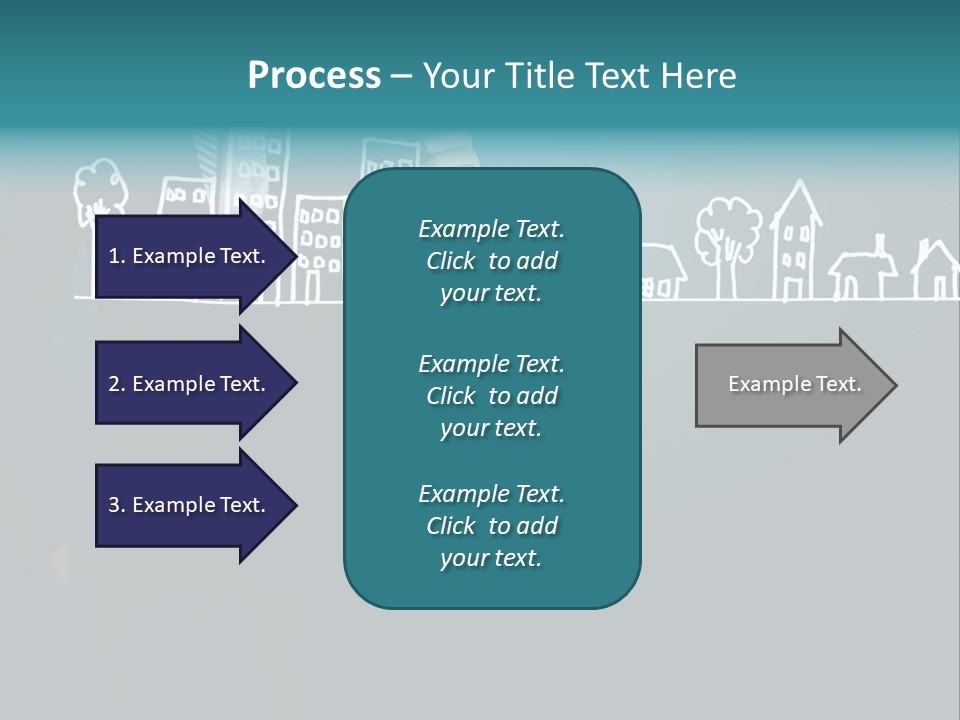 Process – Your Title Text Here

1. Example Text.

2. Example Text.

3. Example Text.

Example Text. Click to add your text.

Example Text. Click to add your text.

Example Text. Click to add your text.

Example Text.